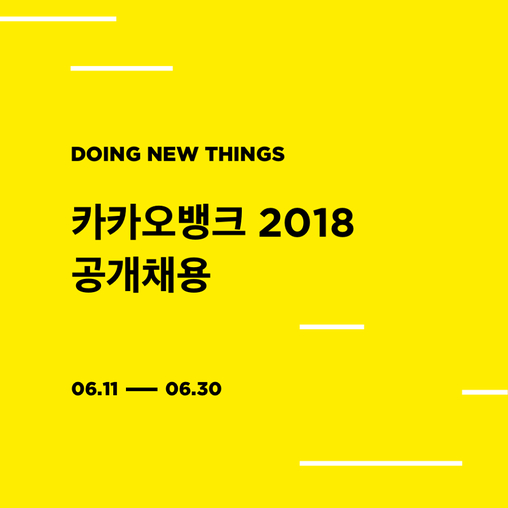 DOING NEW THINGS

카카오뱅크 2018
공개채용

06.11 — 06.30